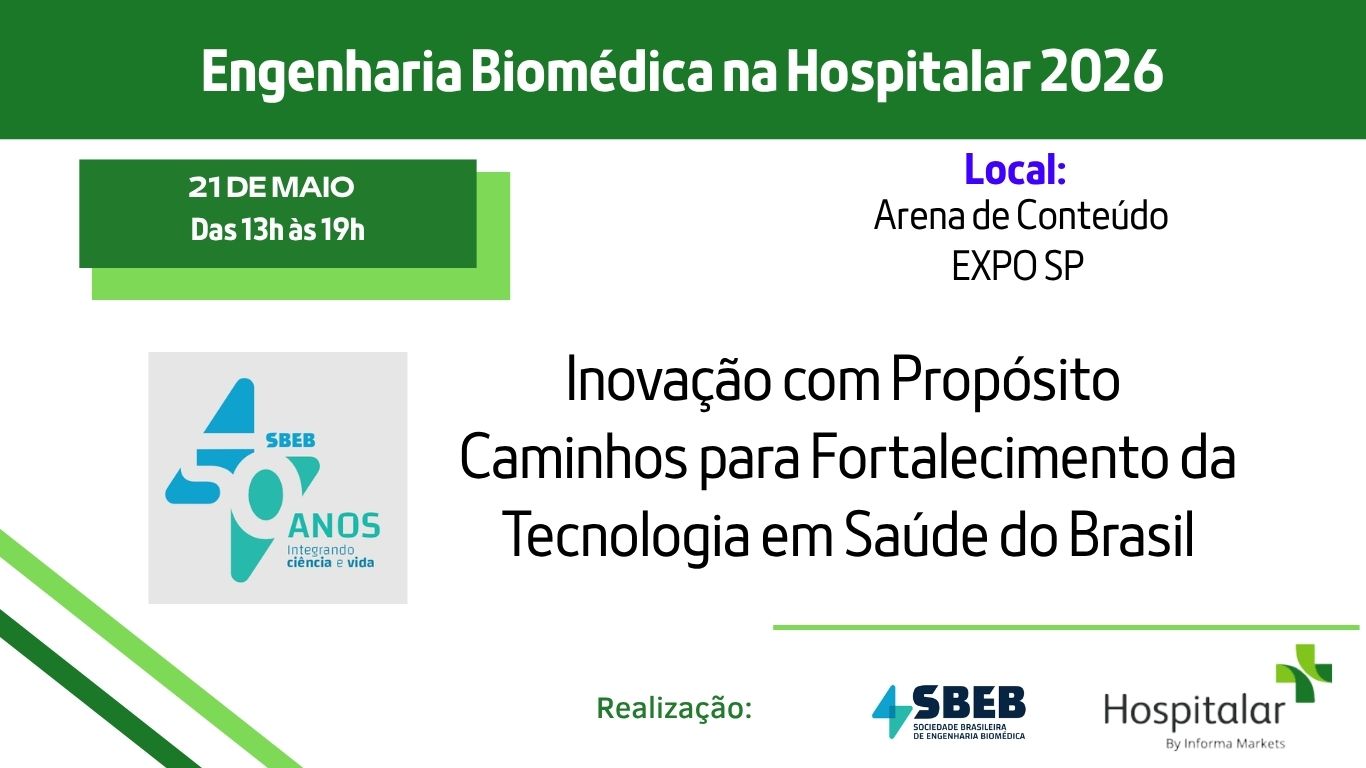 Engenharia Biomédica na Hospitalar 2026

21 DE MAIO
Das 13h às 19h

Local:
Arena de Conteúdo
EXPO SP

SBEB
50
ANOS
Integrando
ciência e vida

Inovação com Propósito
Caminhos para Fortalecimento da Tecnologia em Saúde do Brasil

Realização:

SBEB
SOCIEDADE BRASILEIRA DE ENGENHARIA BIOMÉDICA

Hospitalar
By Informa Markets